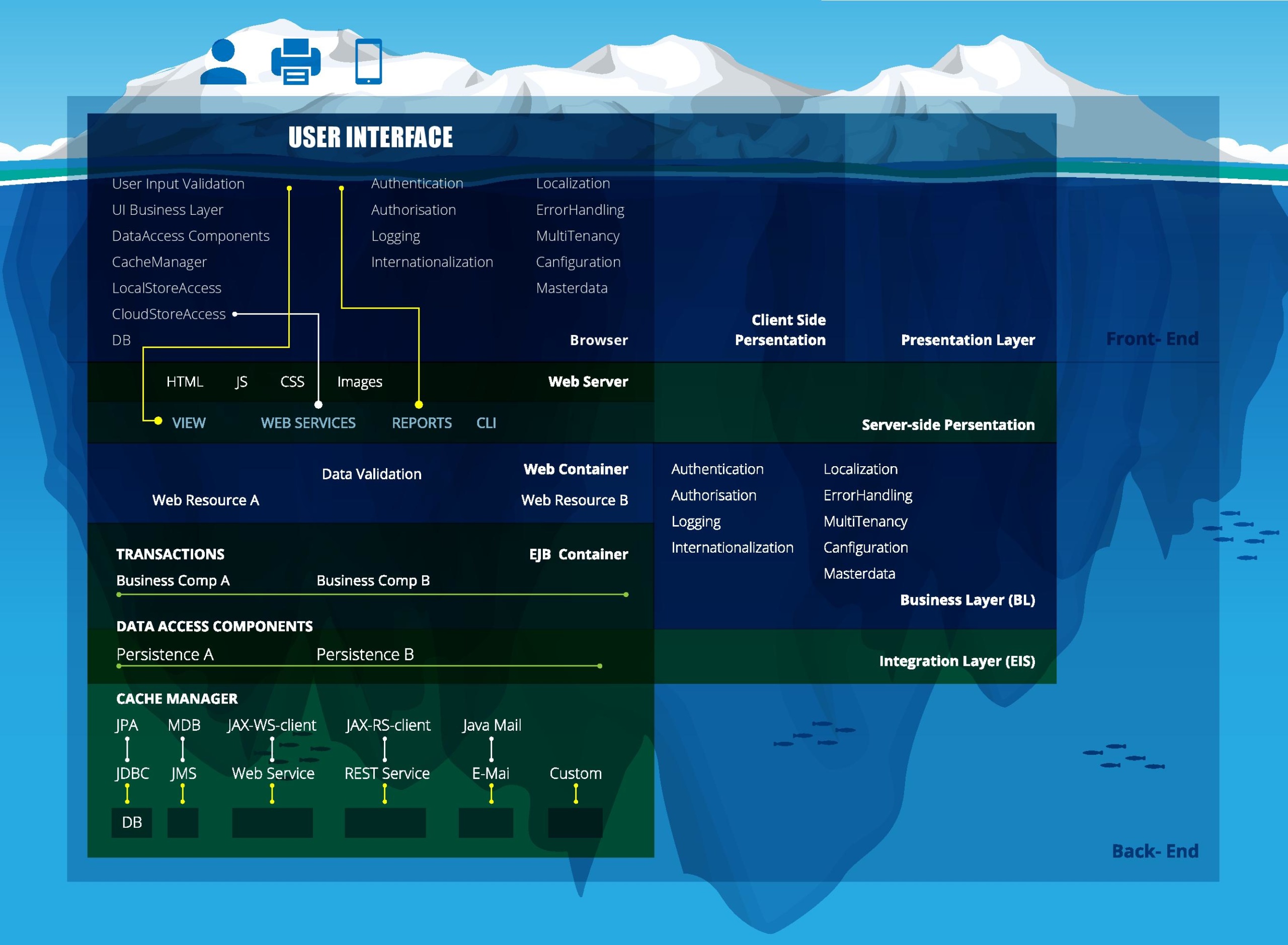 USER INTERFACE

User Input Validation
UI Business Layer
DataAccess Components
CacheManager
LocalStoreAccess
CloudStoreAccess
DB

Authentication
Authorisation
Logging
Internationalization

Localization
ErrorHandling
MultiTenancy
Canfiguration
Masterdata

Browser

Client Side Persentation

Presentation Layer

Front- End

HTML JS CSS Images

Web Server

VIEW WEB SERVICES REPORTS CLI

Server-side Persentation

Data Validation

Web Container

Web Resource A

Web Resource B

Authentication
Authorisation
Logging
Internationalization

Localization
ErrorHandling
MultiTenancy
Canfiguration
Masterdata

TRANSACTIONS

EJB Container

Business Comp A Business Comp B

Business Layer (BL)

DATA ACCESS COMPONENTS

Persistence A Persistence B

Integration Layer (EIS)

CACHE MANAGER

JPA MDB JAX-WS-client JAX-RS-client Java Mail

JDBC JMS Web Service REST Service E-Mai Custom

DB

Back- End